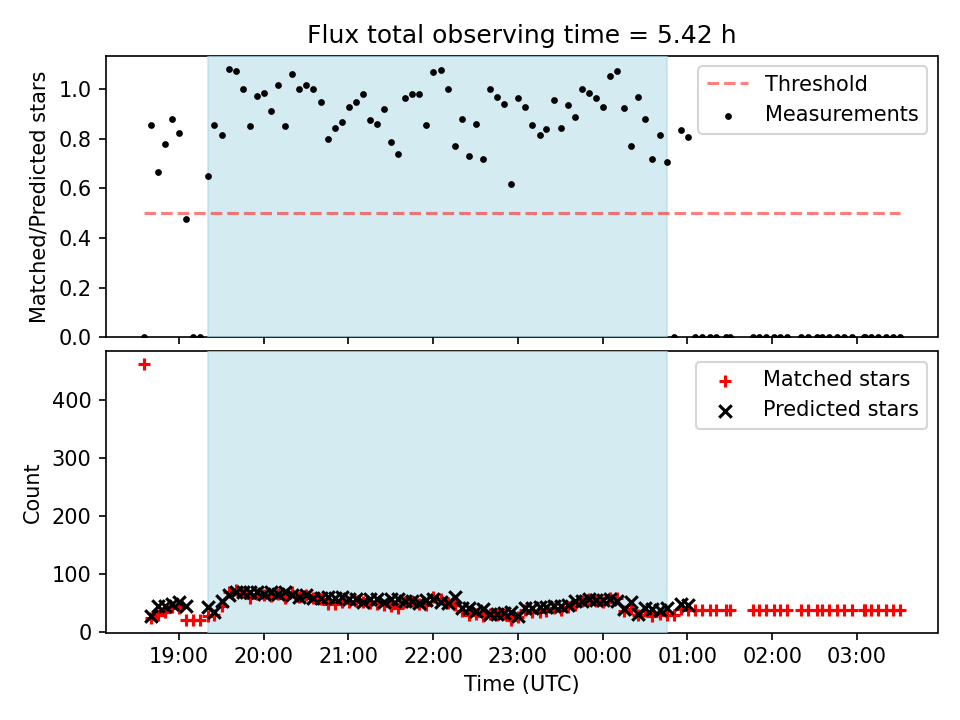 Flux total observing time = 5.42 h

Matched/Predicted stars

1.0
0.8
0.6
0.4
0.2
0.0

Threshold
Measurements

Count

400
300
200
100
0

Matched stars
Predicted stars

19:00
20:00
21:00
22:00
23:00
00:00
01:00
02:00
03:00

Time (UTC)